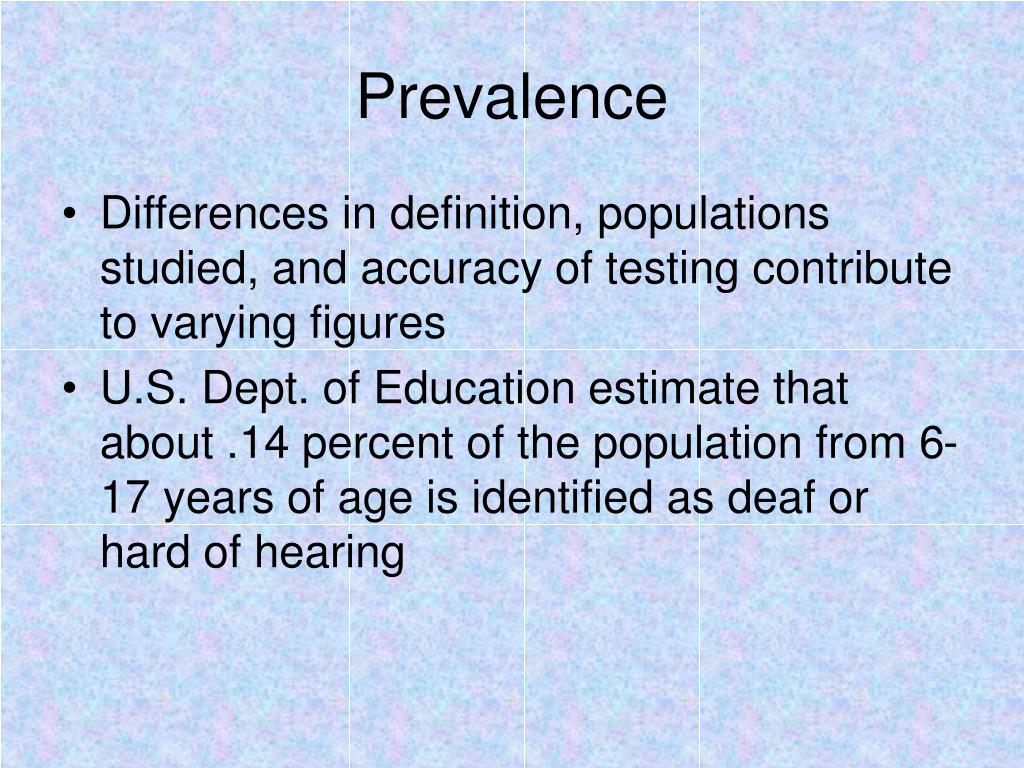 Prevalence

• Differences in definition, populations studied, and accuracy of testing contribute to varying figures

• U.S. Dept. of Education estimate that about .14 percent of the population from 6-17 years of age is identified as deaf or hard of hearing